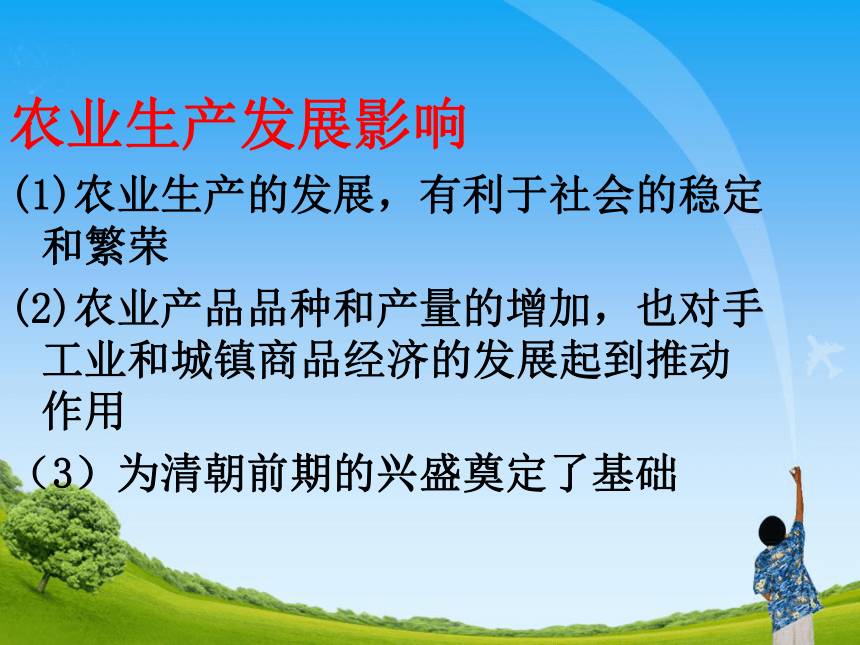 农业生产发展影响

(1)农业生产的发展，有利于社会的稳定和繁荣

(2)农业产品品种和产量的增加，也对手工业和城镇商品经济的发展起到推动作用

（3）为清朝前期的兴盛奠定了基础